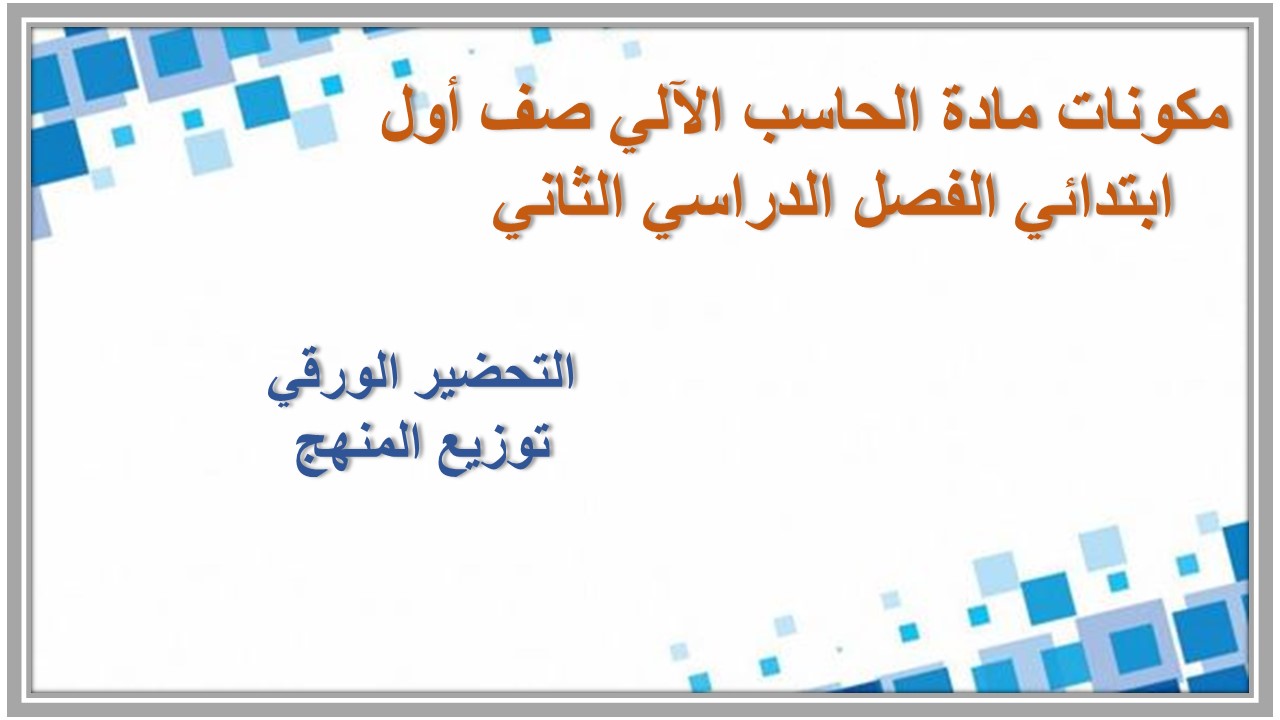 مكونات مادة الحاسب الآلي صف أول ابتدائي الفصل الدراسي الثاني

التحضير الورقي
توزيع المنهج